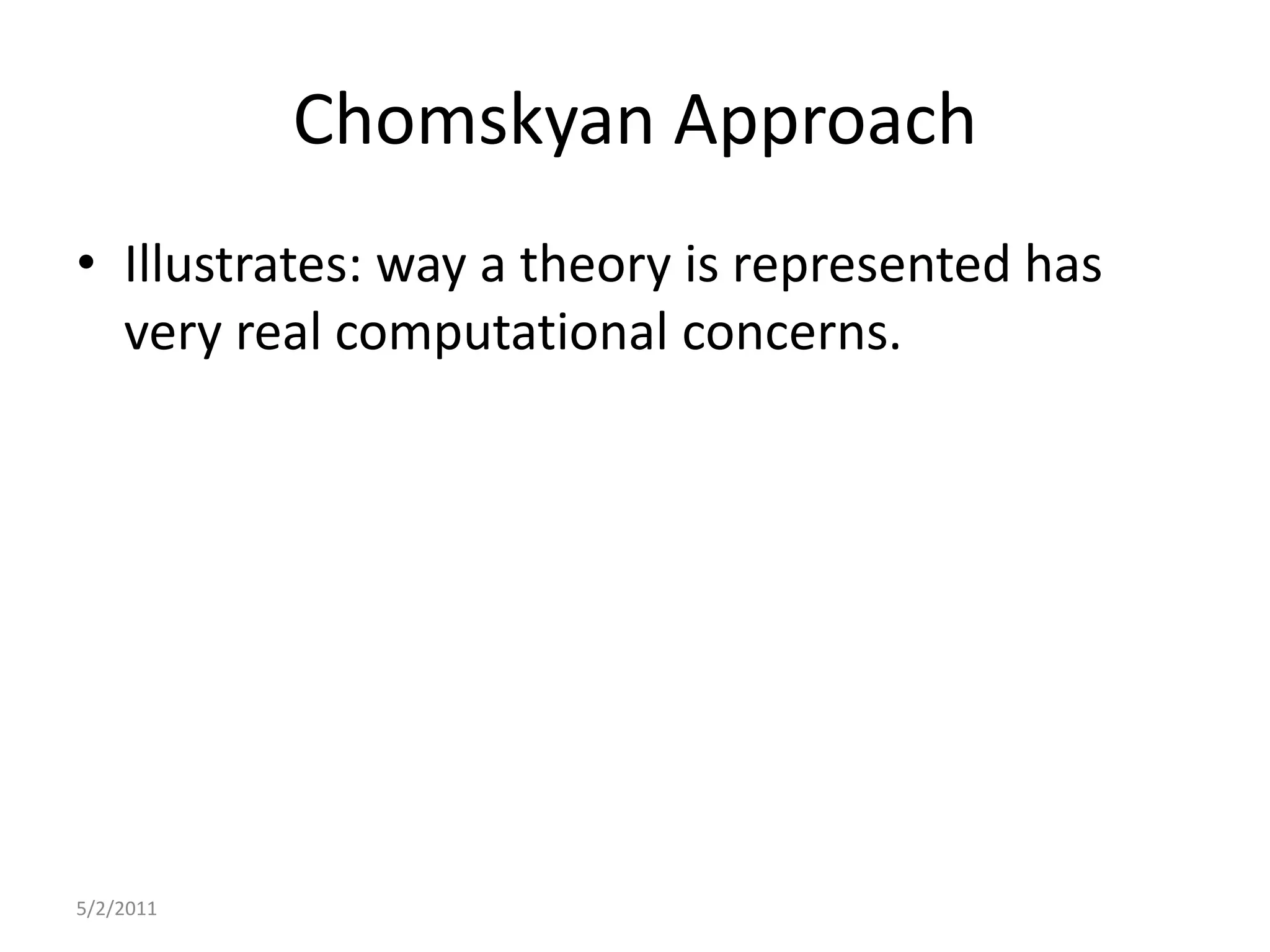 Chomskyan Approach

• Illustrates: way a theory is represented has very real computational concerns.

5/2/2011